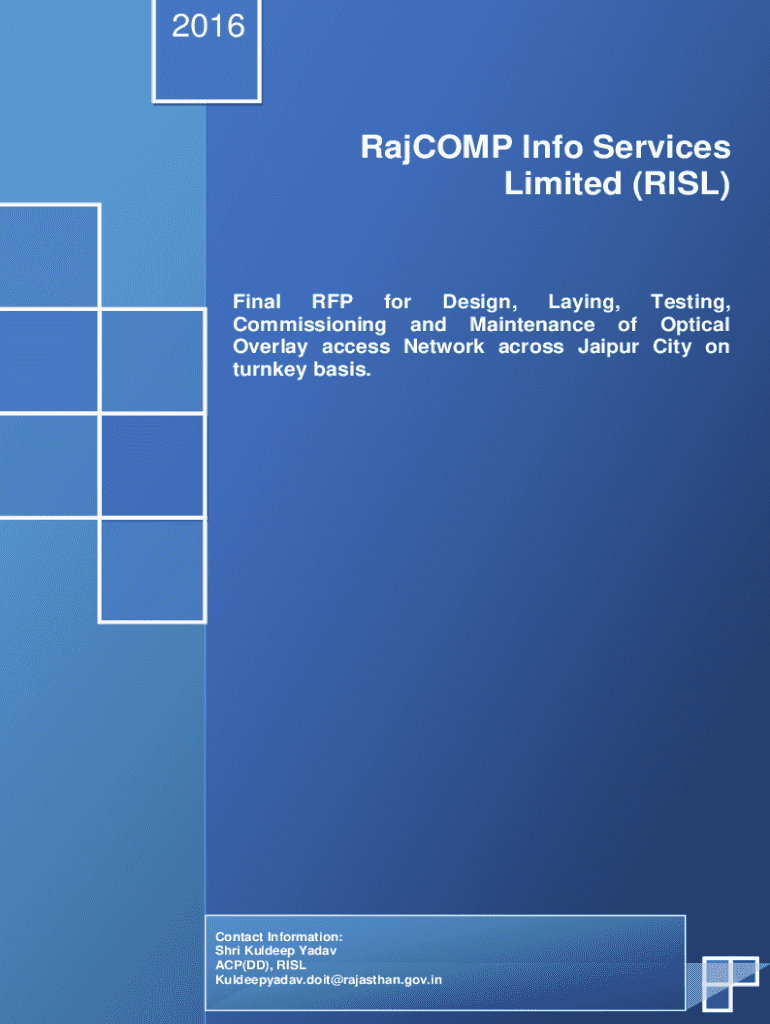 2016

RajCOMP Info Services Limited (RISL)

Final RFP for Design, Laying, Testing, Commissioning and Maintenance of Optical Overlay access Network across Jaipur City on turnkey basis.

Contact Information:
Shri Kuldeep Yadav
ACP(DD), RISL
Kuldeepyadav.doit@rajasthan.gov.in